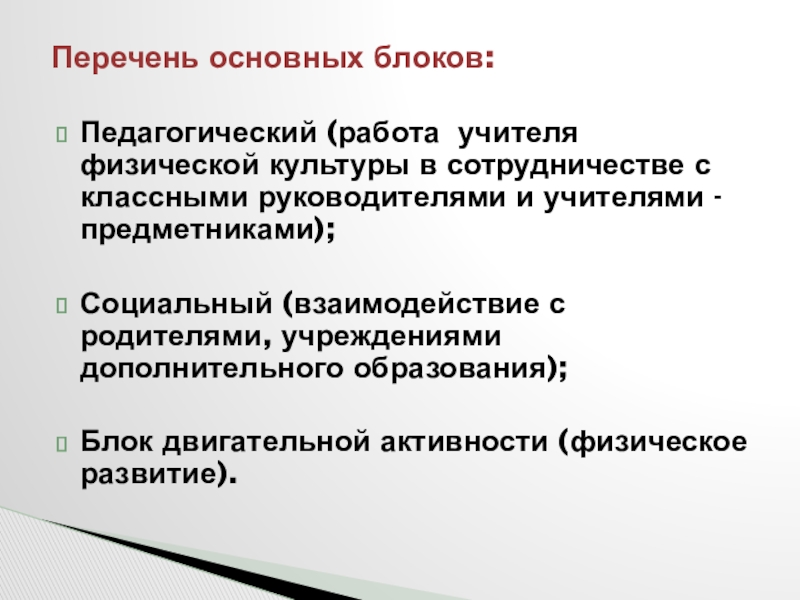 Перечень основных блоков:

Педагогический (работа учителя физической культуры в сотрудничестве с классными руководителями и учителями - предметниками);

Социальный (взаимодействие с родителями, учреждениями дополнительного образования);

Блок двигательной активности (физическое развитие).